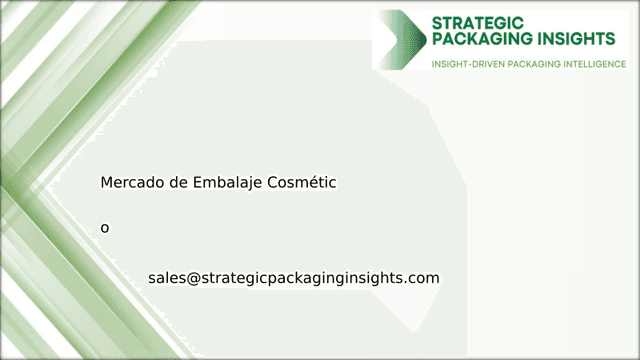 STRATEGIC PACKAGING INSIGHTS
INSIGHT-DRIVEN PACKAGING INTELLIGENCE

Mercado de Embalaje Cosmétic

o

sales@strategicpackaginginsights.com